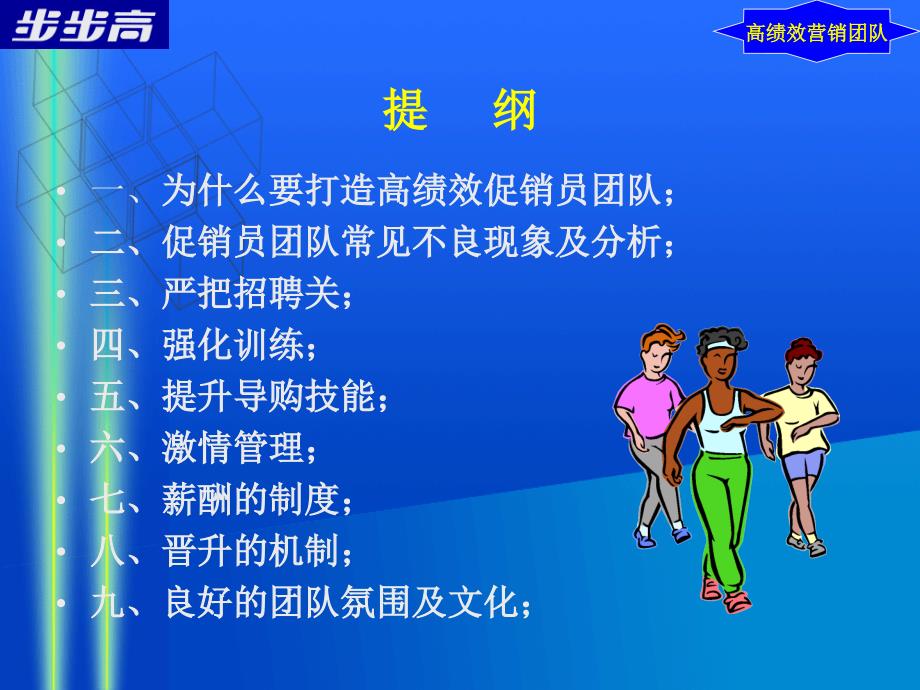 步步高

高绩效营销团队

提 纲

• 一、为什么要打造高绩效促销员团队；
• 二、促销员团队常见不良现象及分析；
• 三、严把招聘关；
• 四、强化训练；
• 五、提升导购技能；
• 六、激情管理；
• 七、薪酬的制度；
• 八、晋升的机制；
• 九、良好的团队氛围及文化；